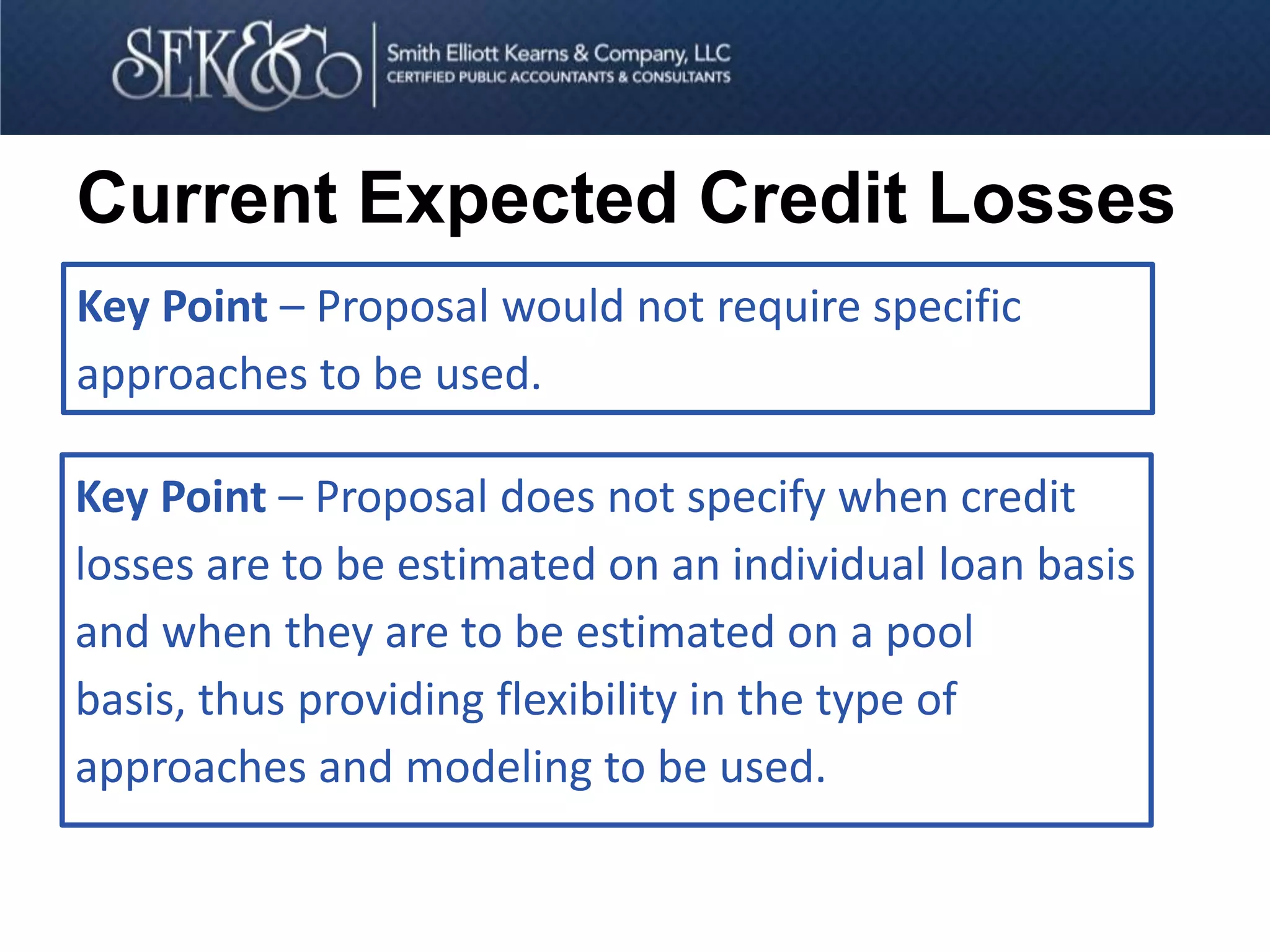 SEK&Co

Smith Elliott Kearns & Company, LLC
CERTIFIED PUBLIC ACCOUNTANTS & CONSULTANTS

Current Expected Credit Losses

Key Point – Proposal would not require specific approaches to be used.

Key Point – Proposal does not specify when credit losses are to be estimated on an individual loan basis and when they are to be estimated on a pool basis, thus providing flexibility in the type of approaches and modeling to be used.